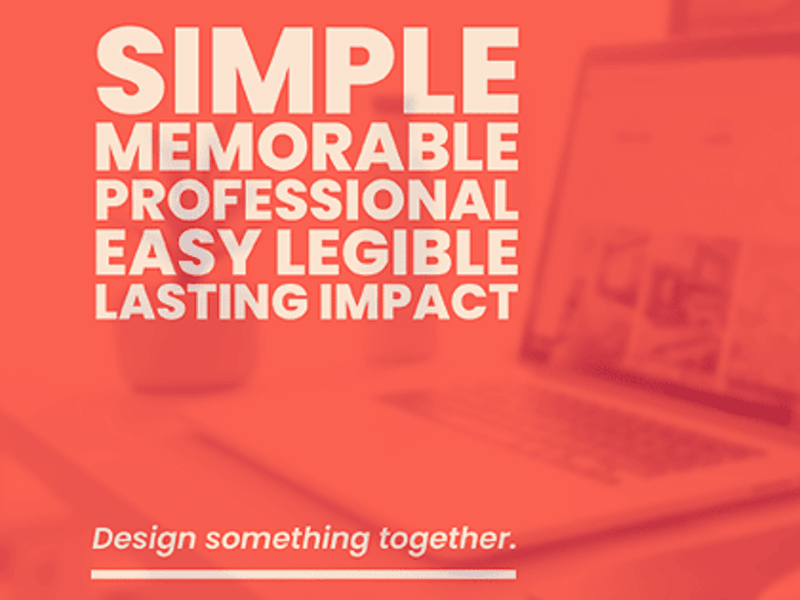 SIMPLE
MEMORABLE
PROFESSIONAL
EASY LEGIBLE
LASTING IMPACT

Design something together.